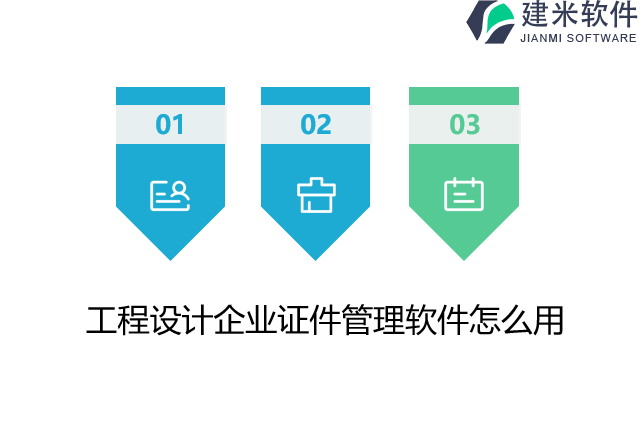 建米软件
JIANMI SOFTWARE

01

02

03

工程设计企业证件管理软件怎么用